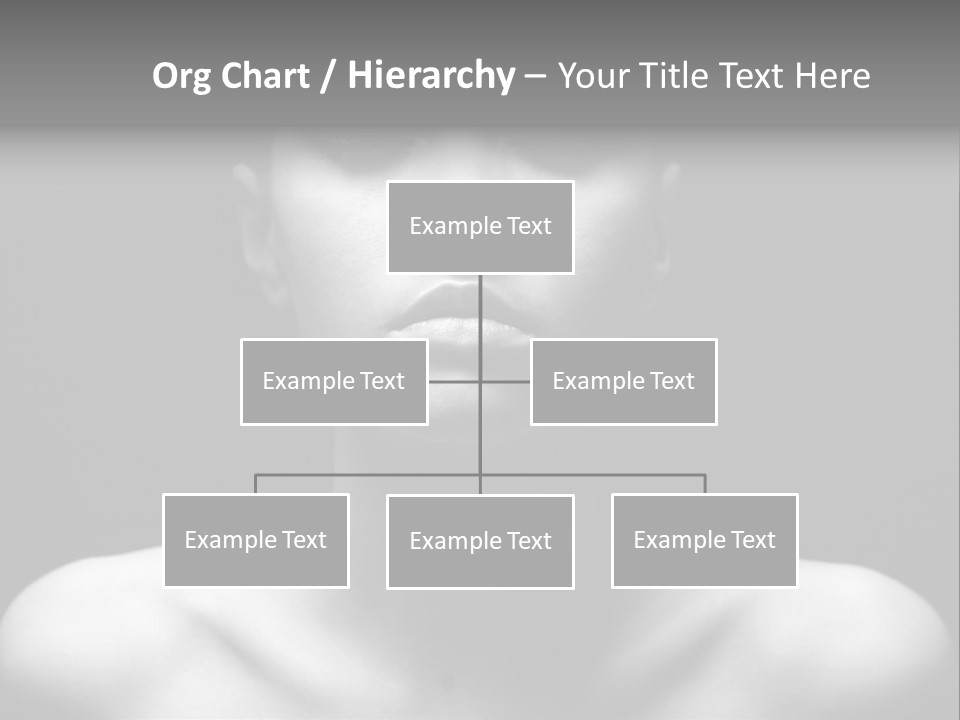 Org Chart / Hierarchy – Your Title Text Here

Example Text

Example Text

Example Text

Example Text

Example Text

Example Text